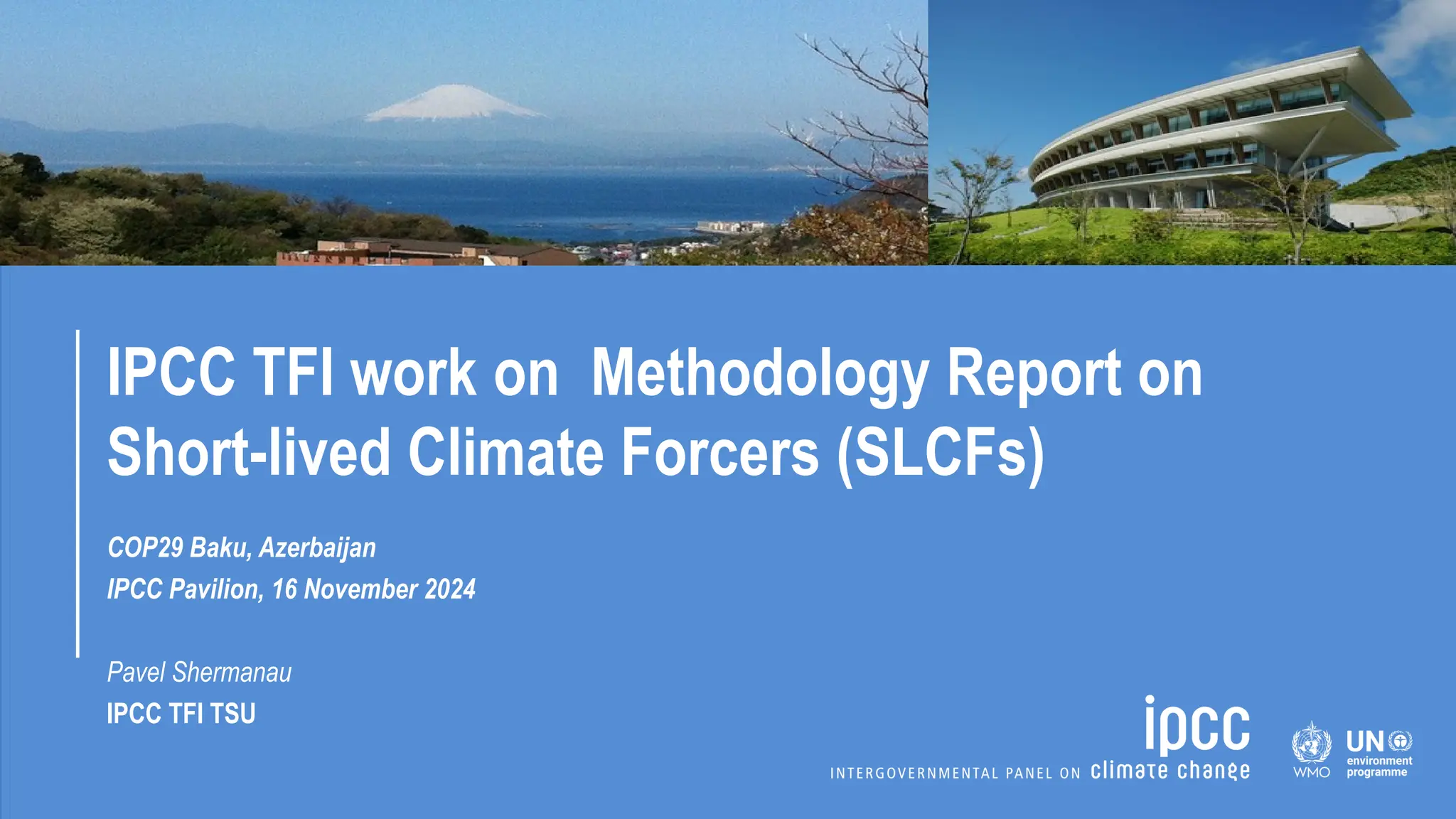 IPCC TFI work on Methodology Report on Short-lived Climate Forcers (SLCFs)

COP29 Baku, Azerbaijan

IPCC Pavilion, 16 November 2024

Pavel Shermanau

IPCC TFI TSU

ipcc

INTERGOVERNMENTAL PANEL ON climate change

WMO

UN environment programme